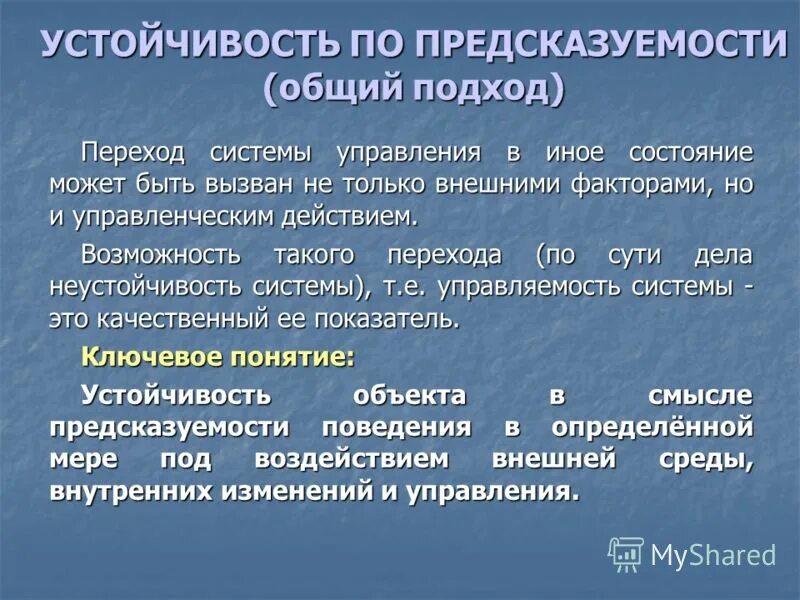 УСТОЙЧИВОСТЬ ПО ПРЕДСКАЗУЕМОСТИ (общий подход)

Переход системы управления в иное состояние может быть вызван не только внешними факторами, но и управленческим действием.

Возможность такого перехода (по сути дела неустойчивость системы), т.е. управляемость системы - это качественный ее показатель.

Ключевое понятие:

Устойчивость объекта в смысле предсказуемости поведения в определённой мере под воздействием внешней среды, внутренних изменений и управления.

MyShared